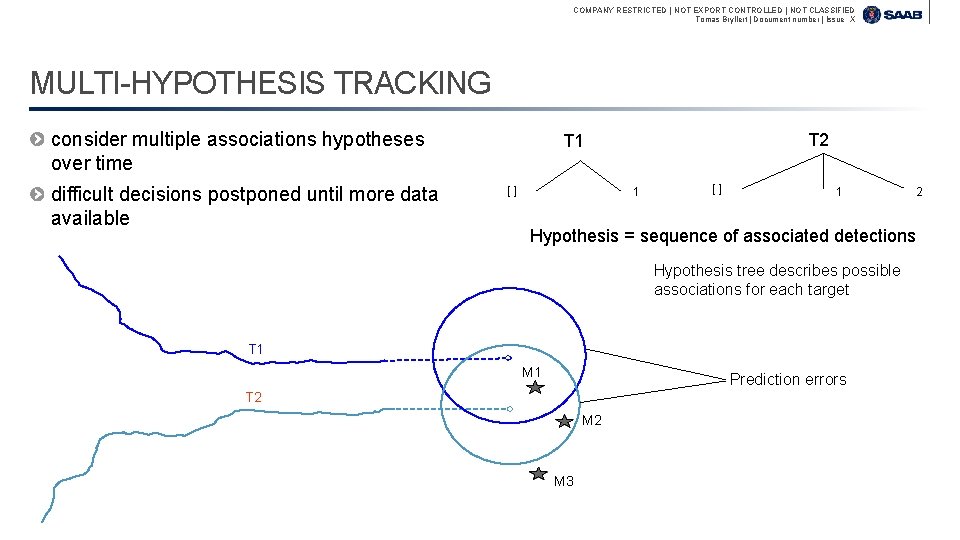 COMPANY RESTRICTED | NOT EXPORT CONTROLLED | NOT CLASSIFIED
Tomas Boyllert | Document number | Issue X

SAAB

MULTI-HYPOTHESIS TRACKING

consider multiple associations hypotheses over time

difficult decisions postponed until more data available

T1

[ ]

1

T2

[ ]

1

2

Hypothesis = sequence of associated detections

Hypothesis tree describes possible associations for each target

T1

T2

M1

M2

M3

Prediction errors